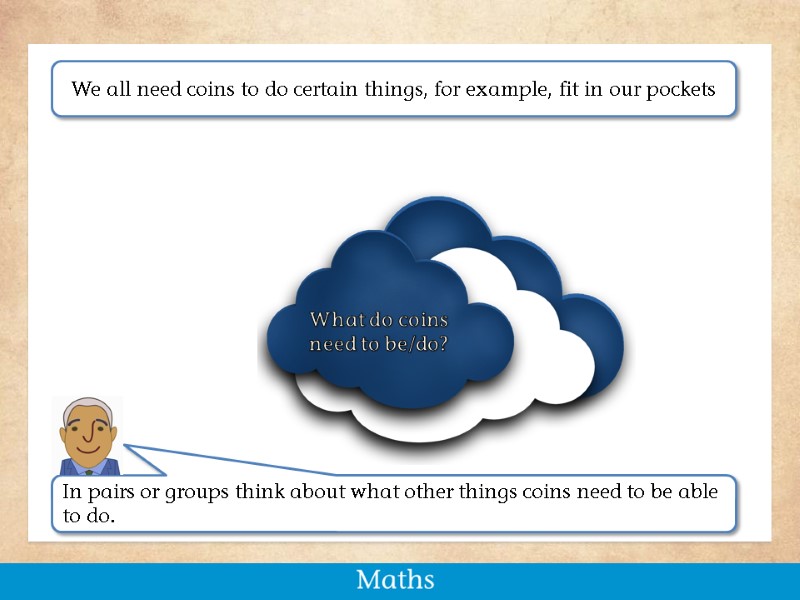 We all need coins to do certain things, for example, fit in our pockets

What do coins need to be/do?

In pairs or groups think about what other things coins need to be able to do.

Maths